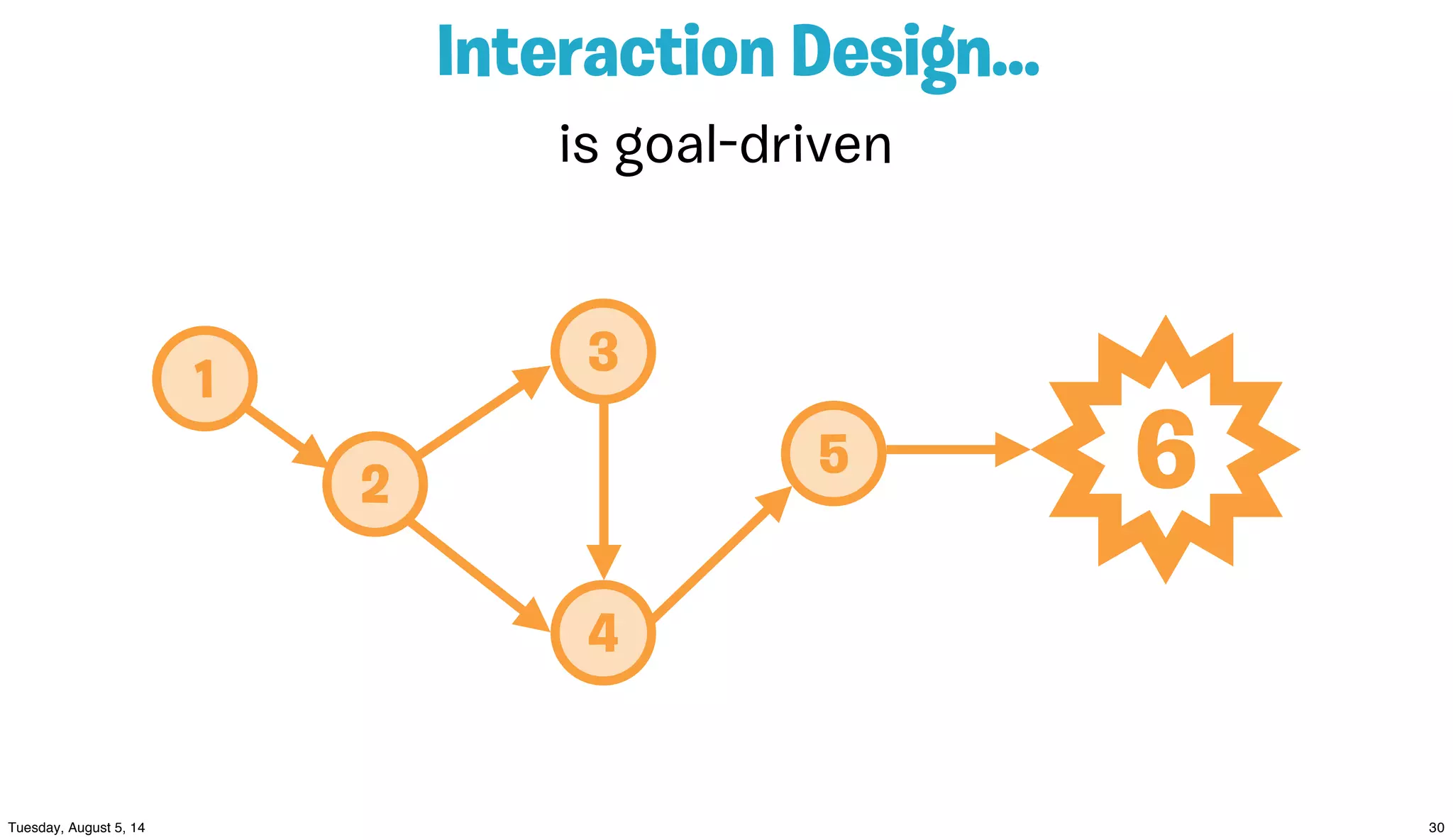 Interaction Design...

is goal-driven

1
2
3
4
5
6

Tuesday, August 5, 14

30